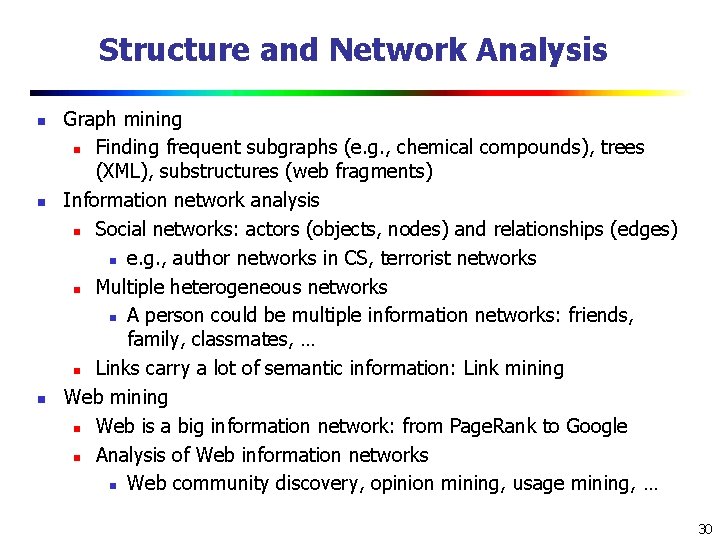 Structure and Network Analysis

- Graph mining
  - Finding frequent subgraphs (e.g., chemical compounds), trees (XML), substructures (web fragments)
- Information network analysis
  - Social networks: actors (objects, nodes) and relationships (edges)
    - e.g., author networks in CS, terrorist networks
  - Multiple heterogeneous networks
    - A person could be multiple information networks: friends, family, classmates, …
  - Links carry a lot of semantic information: Link mining
- Web mining
  - Web is a big information network: from PageRank to Google
  - Analysis of Web information networks
    - Web community discovery, opinion mining, usage mining, …

30